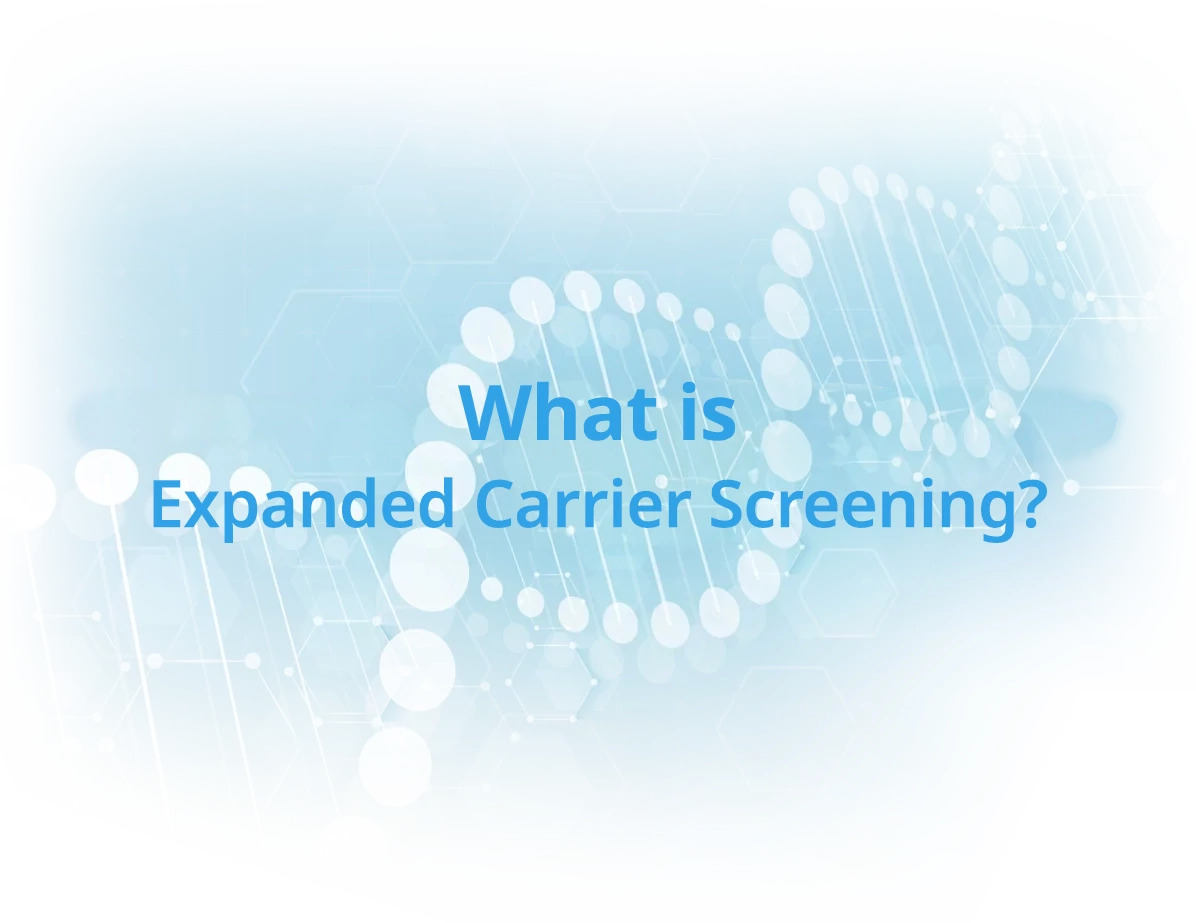 What is
Expanded Carrier Screening?